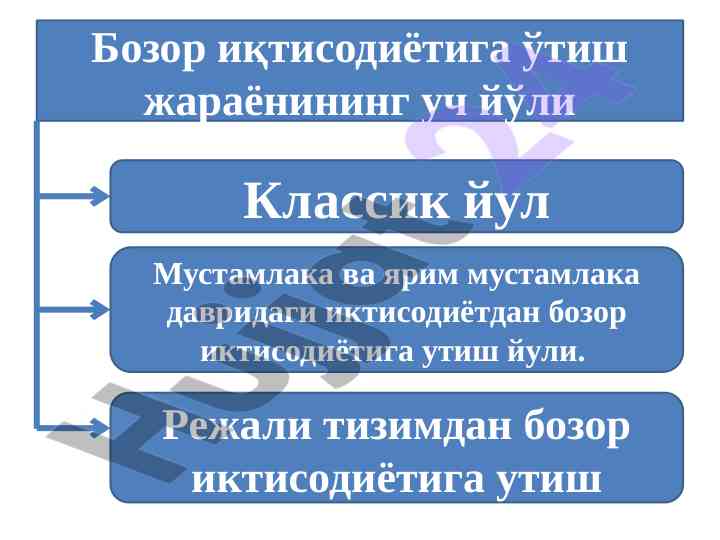 Бозор иқтисодиётига ўтиш жараёнининг уч йўли

Классик йул

Мустамлака ва ярим мустамлака давридаги иктисодиётдан бозор иктисодиётига утиш йули.

Режали тизимдан бозор иктисодиётига утиш

Hujjat24